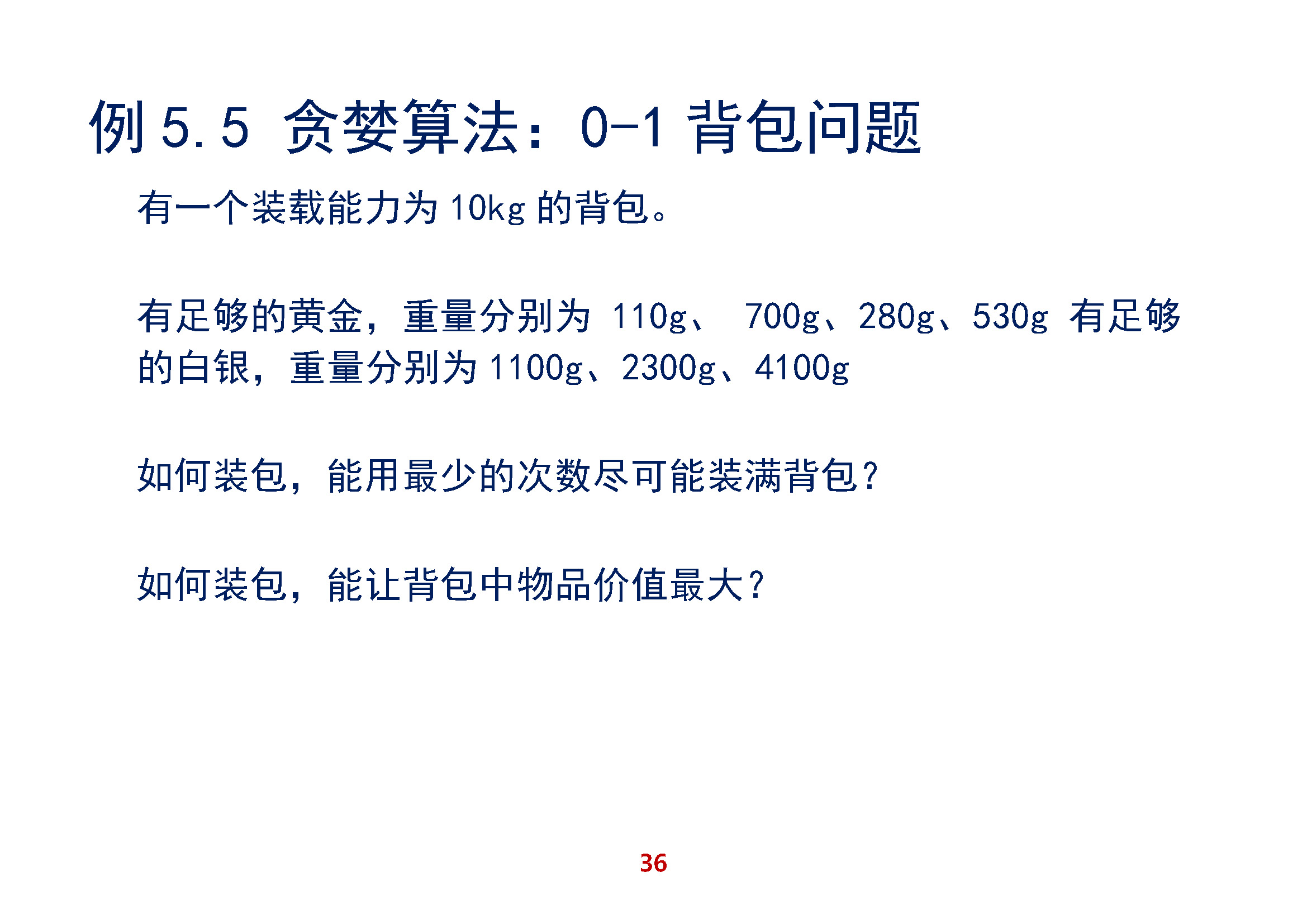 例 5.5 贪婪算法：0-1 背包问题

有一个装载能力为 10kg 的背包。

有足够的黄金，重量分别为 110g、 700g、280g、530g 有足够的白银，重量分别为 1100g、2300g、4100g

如何装包，能用最少的次数尽可能装满背包？

如何装包，能让背包中物品价值最大？

36